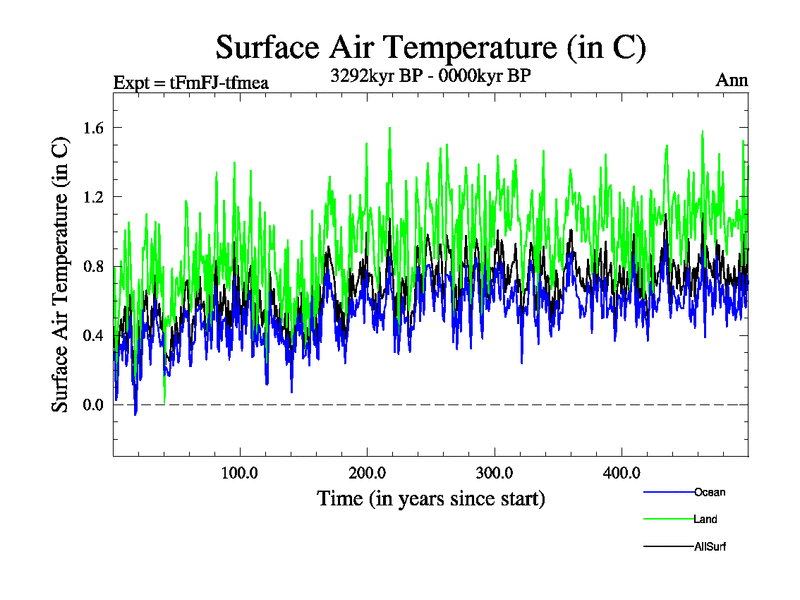 Surface Air Temperature (in C)

Expt = tFmFJ-tfmea

3292kyr BP - 0000kyr BP

Ann

Surface Air Temperature (in C)

1.6
1.2
0.8
0.4
0.0

100.0
200.0
300.0
400.0

Time (in years since start)

Ocean
Land
AllSurf